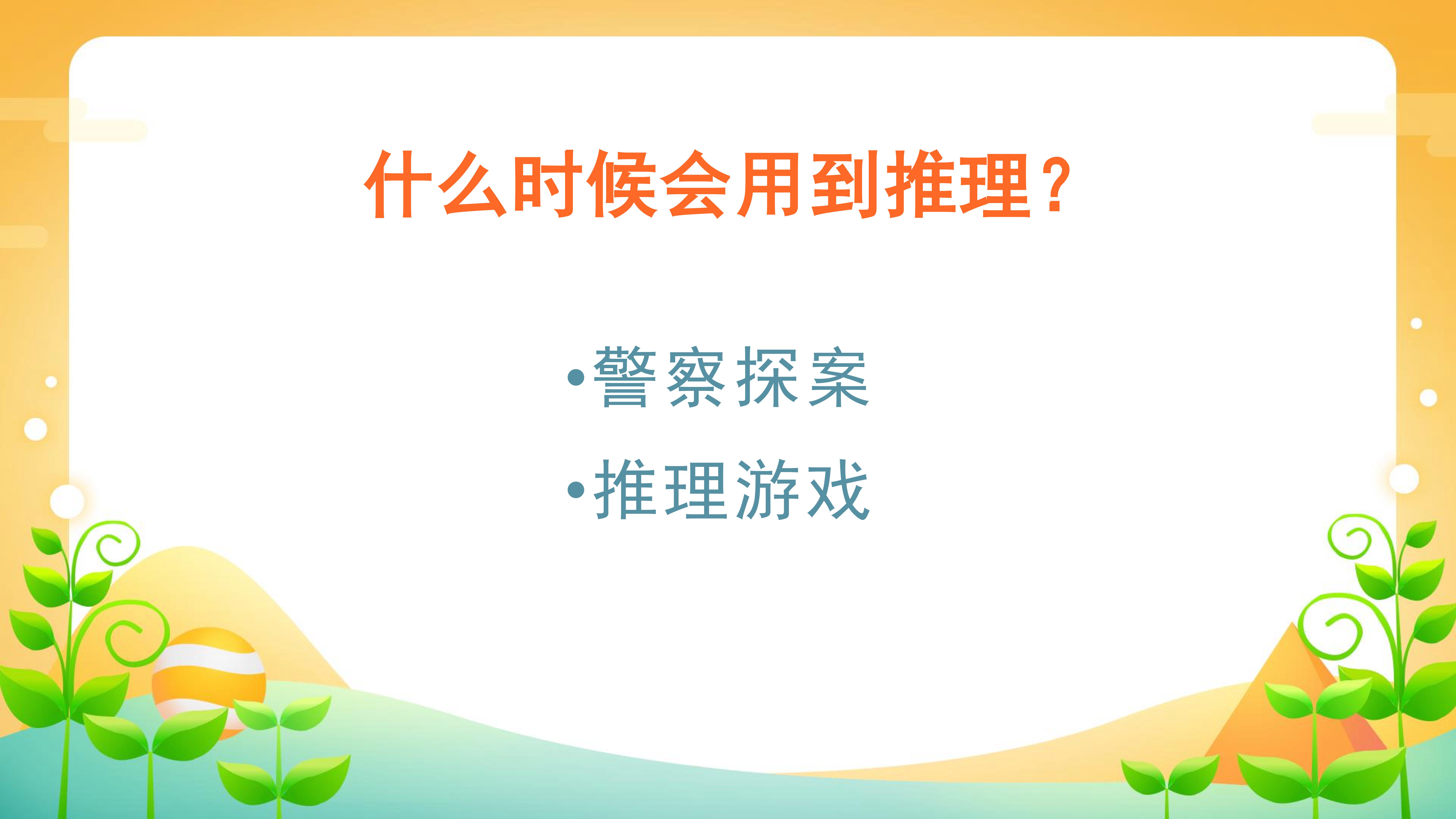 什么时候会用到推理？

• 警察探案
• 推理游戏